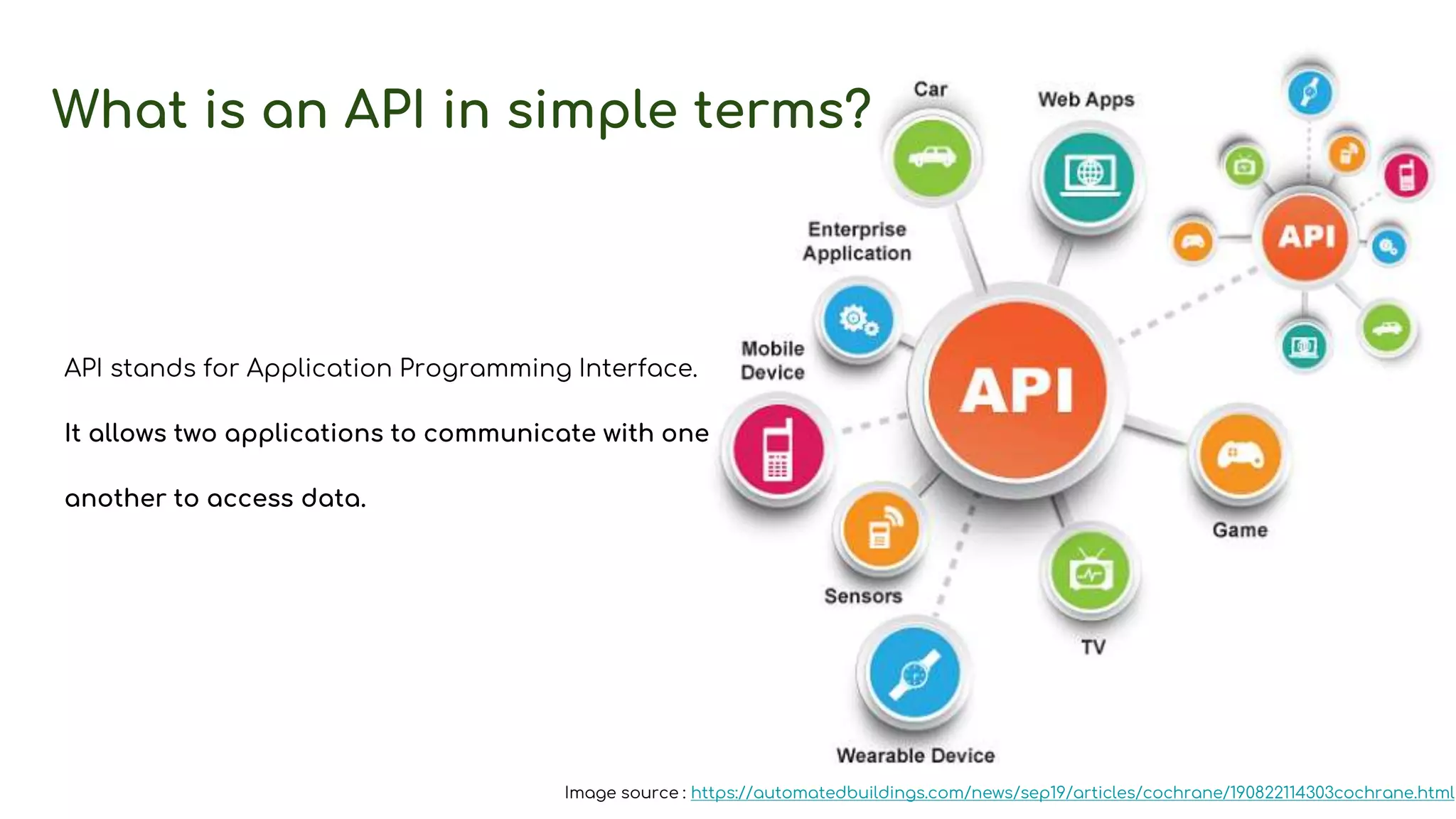 What is an API in simple terms?

API stands for Application Programming Interface.

It allows two applications to communicate with one another to access data.

Car

Web Apps

Enterprise Application

Mobile Device

API

API

Game

Sensors

TV

Wearable Device

Image source : https://automatedbuildings.com/news/sep19/articles/cochrane/190822114303cochrane.html